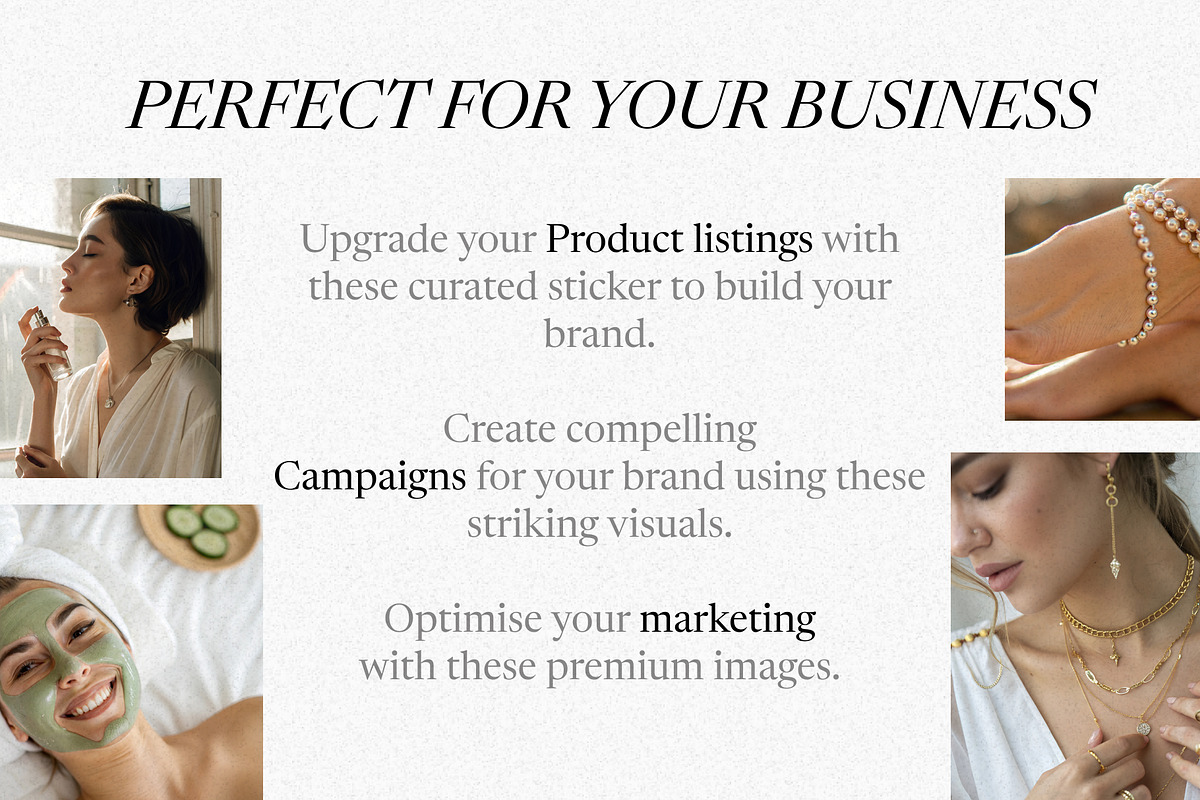 PERFECT FOR YOUR BUSINESS

Upgrade your Product listings with these curated sticker to build your brand.

Create compelling Campaigns for your brand using these striking visuals.

Optimise your marketing with these premium images.